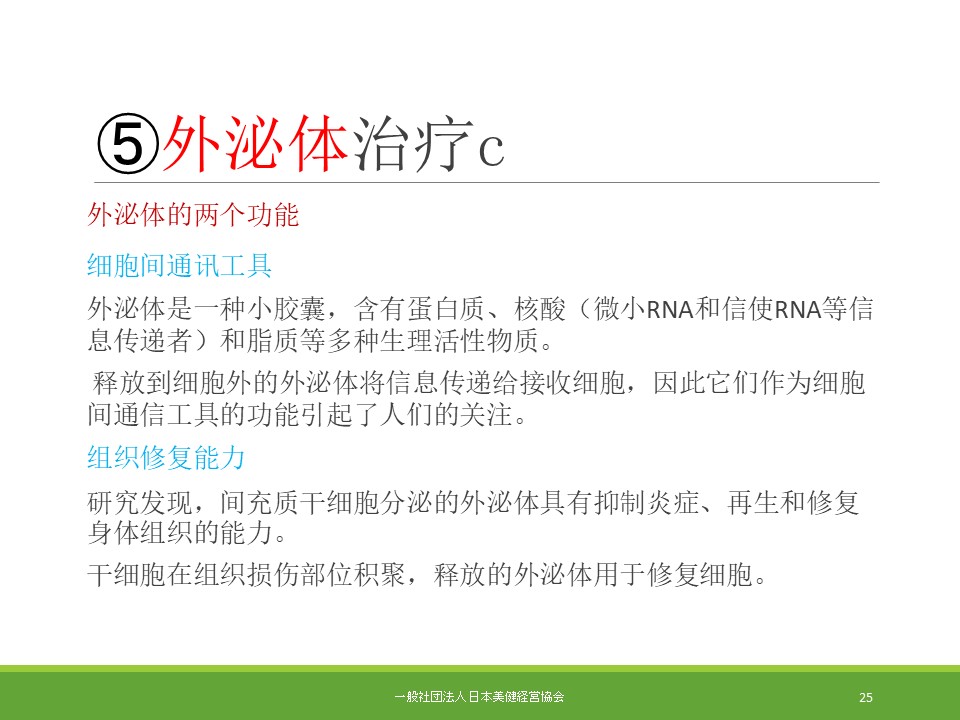 ⑤外泌体治疗c

外泌体的两个功能

细胞间通讯工具

外泌体是一种小胶囊，含有蛋白质、核酸（微小RNA和信使RNA等信息传递者）和脂质等多种生理活性物质。

释放到细胞外的外泌体将信息传递给接收细胞，因此它们作为细胞间通信工具的功能引起了人们的关注。

组织修复能力

研究发现，间充质干细胞分泌的外泌体具有抑制炎症、再生和修复身体组织的能力。

干细胞在组织损伤部位积聚，释放的外泌体用于修复细胞。

一般社団法人 日本美健経営協会

25